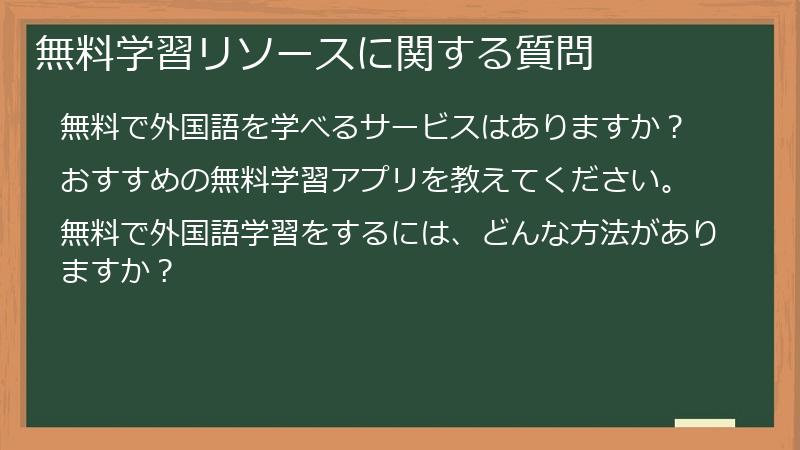 無料学習リソースに関する質問

無料で外国語を学べるサービスはありますか？

おすすめの無料学習アプリを教えてください。

無料で外国語学習をするには、どんな方法がありますか？